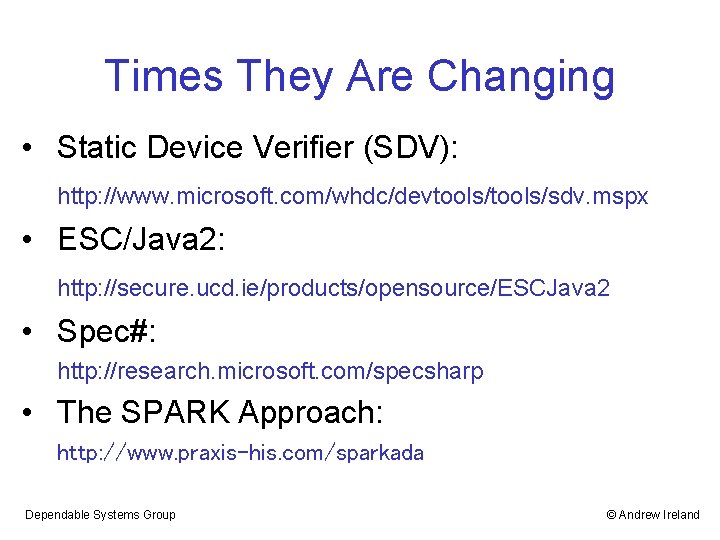 Times They Are Changing

• Static Device Verifier (SDV):

http://www.microsoft.com/whdc/devtools/tools/sdv.mspx

• ESC/Java2:

http://secure.ucd.ie/products/opensource/ESCJava2

• Spec#:

http://research.microsoft.com/specsharp

• The SPARK Approach:

http://www.praxis-his.com/sparkada

Dependable Systems Group

© Andrew Ireland